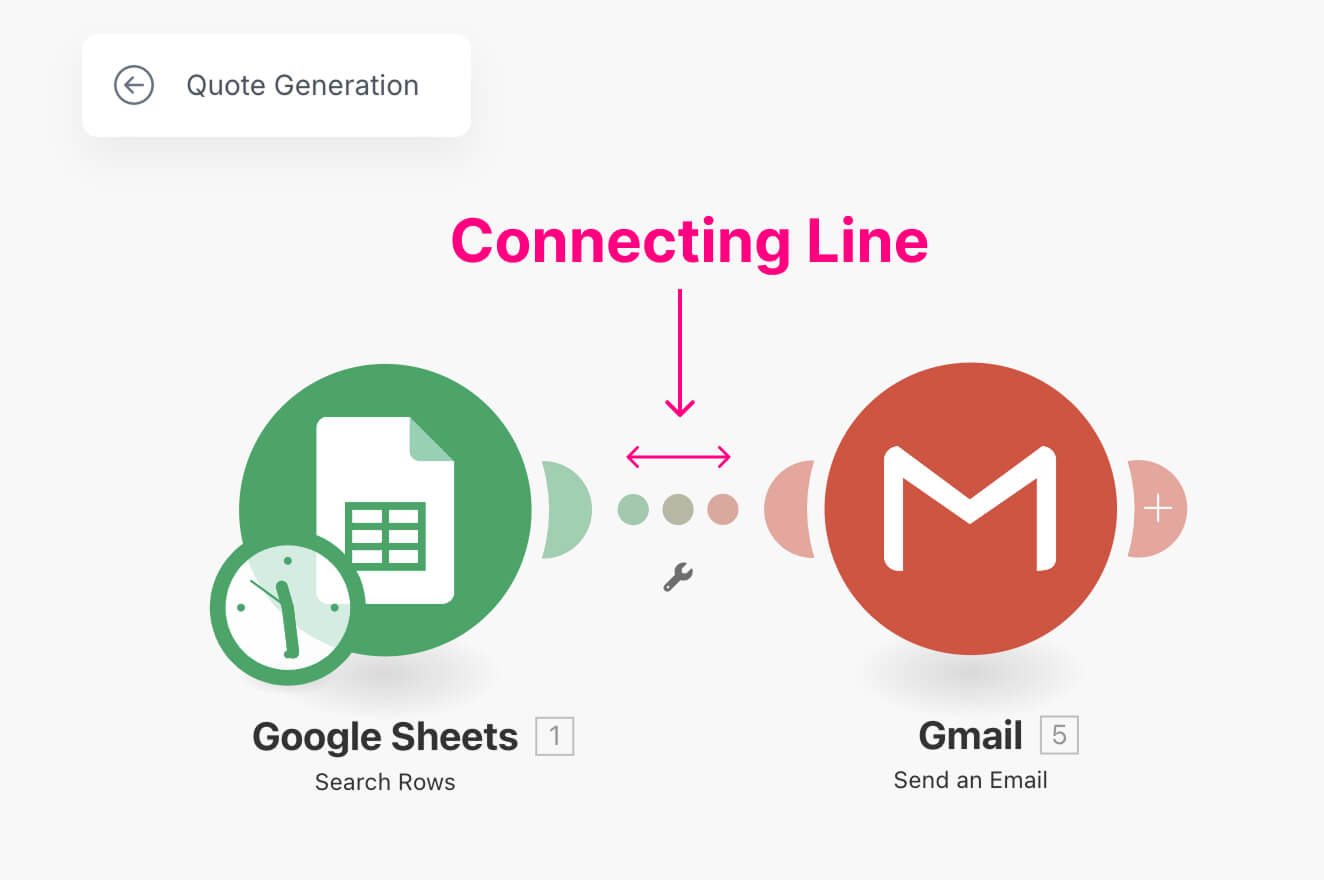 Quote Generation

Connecting Line

Google Sheets 1
Search Rows

Gmail 5
Send an Email